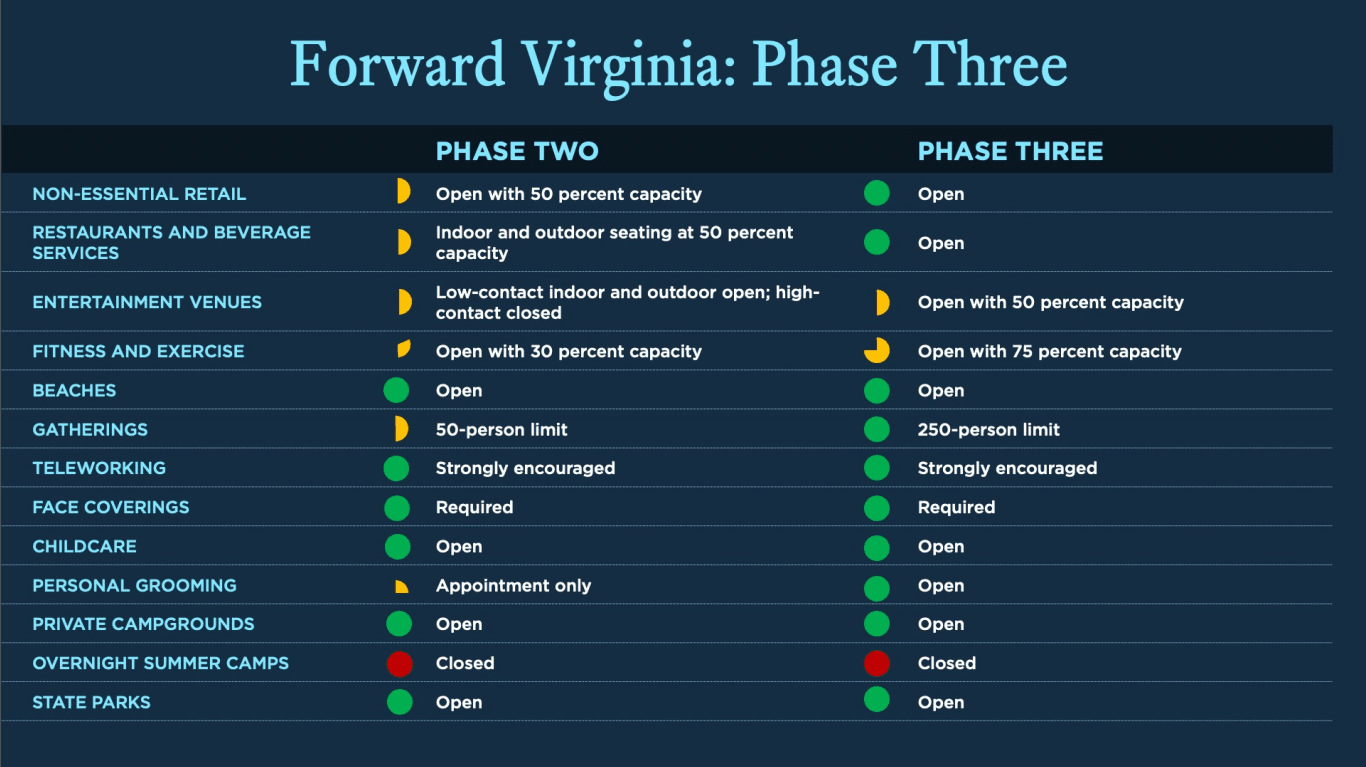 Forward Virginia: Phase Three

| | PHASE TWO | PHASE THREE |
|---|---|---|
| NON-ESSENTIAL RETAIL | Open with 50 percent capacity | Open |
| RESTAURANTS AND BEVERAGE SERVICES | Indoor and outdoor seating at 50 percent capacity | Open |
| ENTERTAINMENT VENUES | Low-contact indoor and outdoor open; high-contact closed | Open with 50 percent capacity |
| FITNESS AND EXERCISE | Open with 30 percent capacity | Open with 75 percent capacity |
| BEACHES | Open | Open |
| GATHERINGS | 50-person limit | 250-person limit |
| TELEWORKING | Strongly encouraged | Strongly encouraged |
| FACE COVERINGS | Required | Required |
| CHILDCARE | Open | Open |
| PERSONAL GROOMING | Appointment only | Open |
| PRIVATE CAMPGROUNDS | Open | Open |
| OVERNIGHT SUMMER CAMPS | Closed | Closed |
| STATE PARKS | Open | Open |